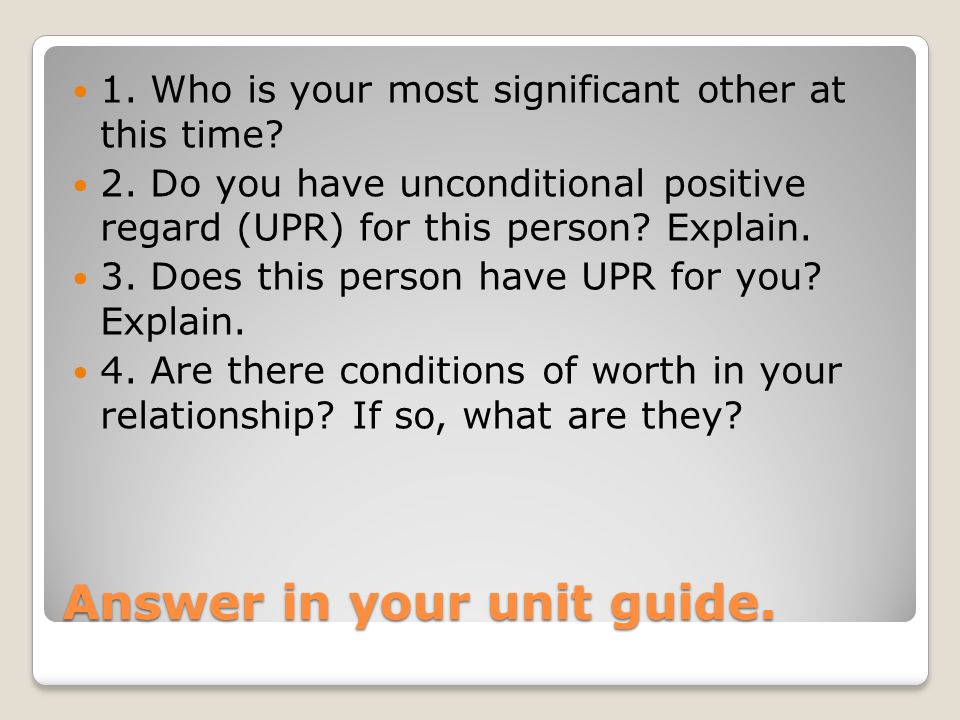 1. Who is your most significant other at this time?
2. Do you have unconditional positive regard (UPR) for this person? Explain.
3. Does this person have UPR for you? Explain.
4. Are there conditions of worth in your relationship? If so, what are they?

Answer in your unit guide.